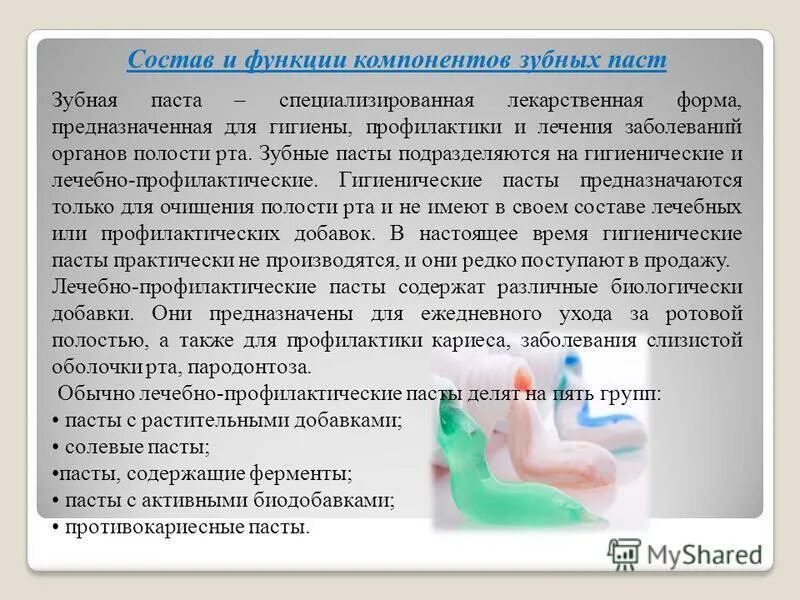 Состав и функции компонентов зубных паст

Зубная паста – специализированная лекарственная форма, предназначенная для гигиены, профилактики и лечения заболеваний органов полости рта. Зубные пасты подразделяются на гигиенические и лечебно-профилактические. Гигиенические пасты предназначаются только для очищения полости рта и не имеют в своем составе лечебных или профилактических добавок. В настоящее время гигиенические пасты практически не производятся, и они редко поступают в продажу.

Лечебно-профилактические пасты содержат различные биологически добавки. Они предназначены для ежедневного ухода за ротовой полостью, а также для профилактики кариеса, заболевания слизистой оболочки рта, пародонтоза.

Обычно лечебно-профилактические пасты делят на пять групп:
• пасты с растительными добавками;
• солевые пасты;
•пасты, содержащие ферменты;
• пасты с активными биодобавками;
• противокариесные пасты.

MyShared